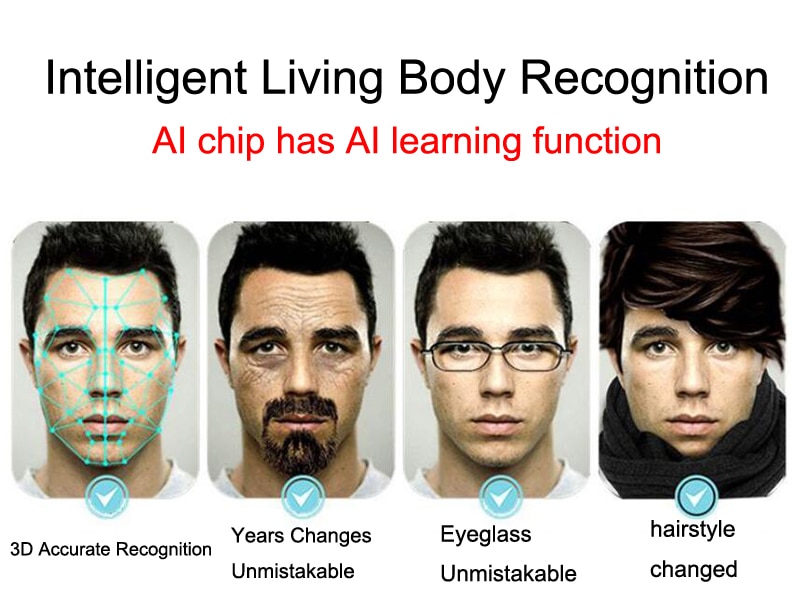 Intelligent Living Body Recognition

AI chip has AI learning function

3D Accurate Recognition

Years Changes Unmistakable

Eyeglass Unmistakable

hairstyle changed